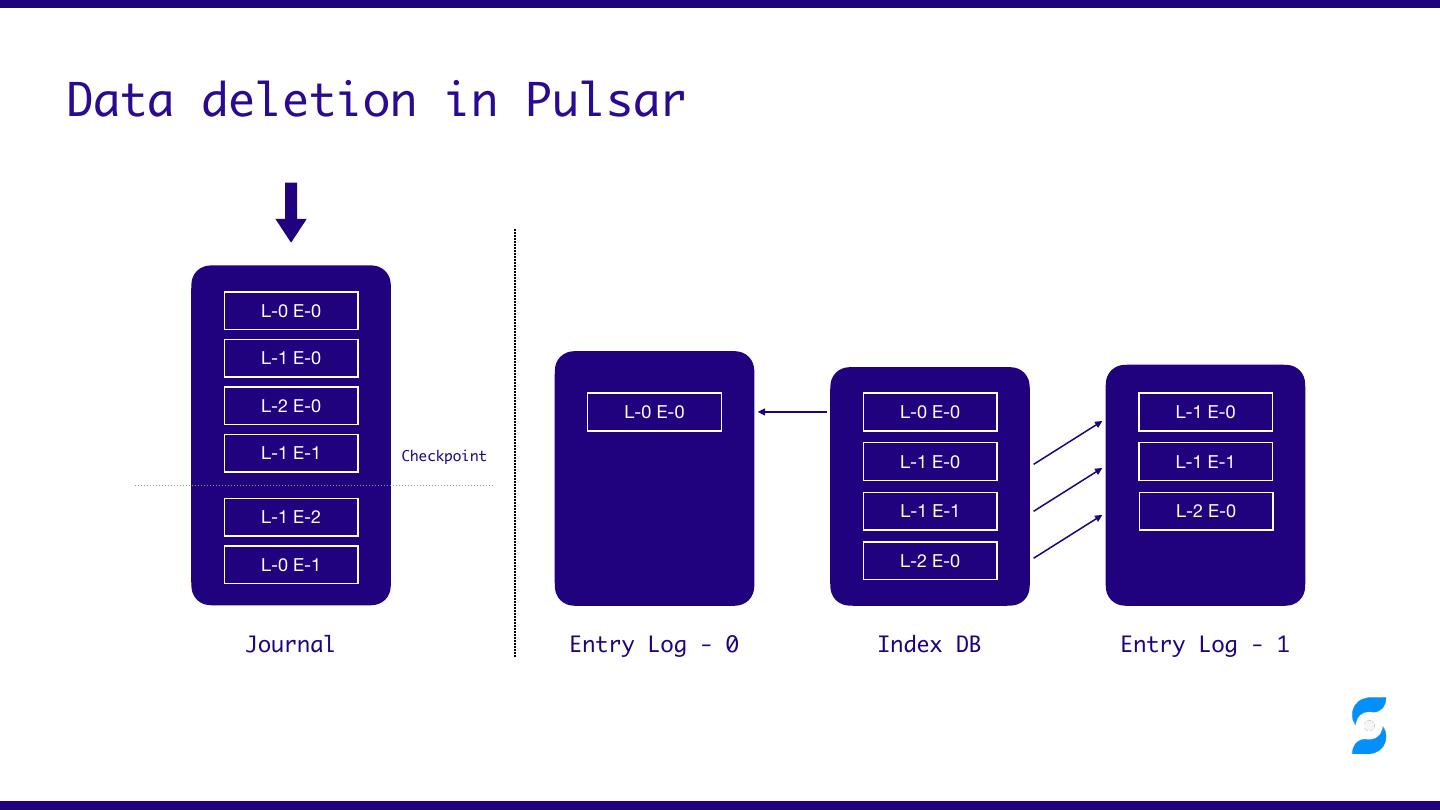 Data deletion in Pulsar

L-0 E-0
L-1 E-0
L-2 E-0
L-1 E-1
Checkpoint
L-1 E-2
L-0 E-1

Journal

L-0 E-0

Entry Log - 0

L-0 E-0
L-1 E-0
L-1 E-1
L-2 E-0

Index DB

L-1 E-0
L-1 E-1
L-2 E-0

Entry Log - 1